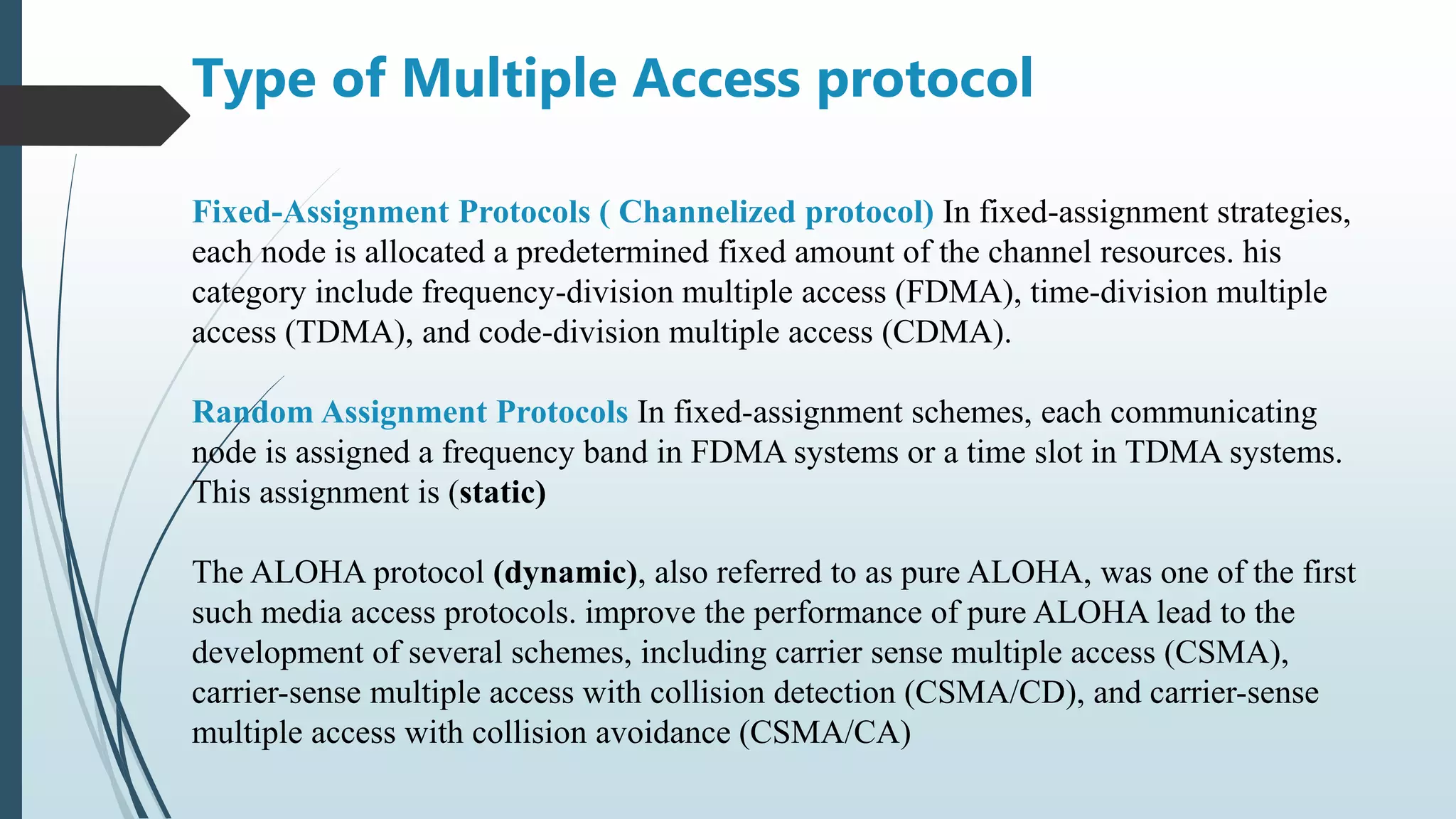 Type of Multiple Access protocol

Fixed-Assignment Protocols ( Channelized protocol) In fixed-assignment strategies, each node is allocated a predetermined fixed amount of the channel resources. his category include frequency-division multiple access (FDMA), time-division multiple access (TDMA), and code-division multiple access (CDMA).

Random Assignment Protocols In fixed-assignment schemes, each communicating node is assigned a frequency band in FDMA systems or a time slot in TDMA systems. This assignment is (static)

The ALOHA protocol (dynamic), also referred to as pure ALOHA, was one of the first such media access protocols. improve the performance of pure ALOHA lead to the development of several schemes, including carrier sense multiple access (CSMA), carrier-sense multiple access with collision detection (CSMA/CD), and carrier-sense multiple access with collision avoidance (CSMA/CA)